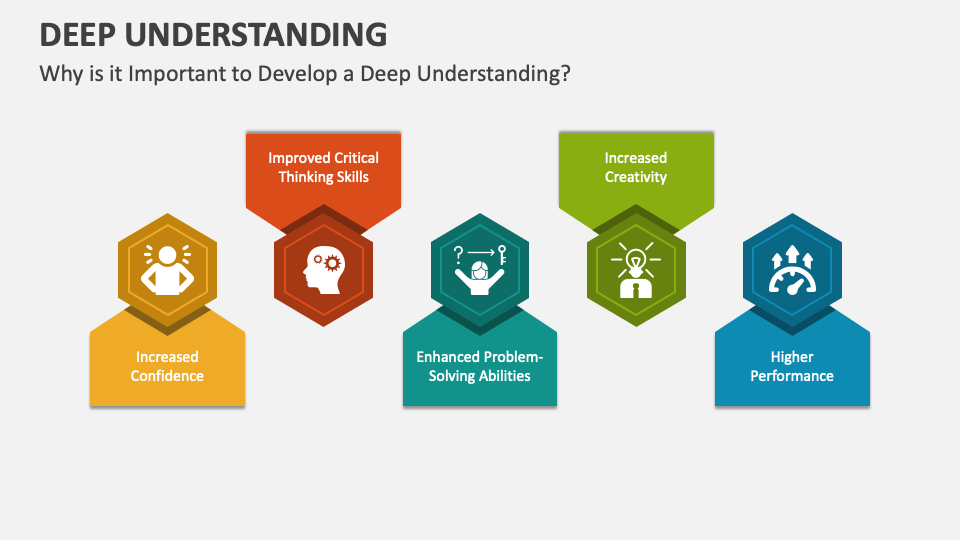 DEEP UNDERSTANDING

Why is it Important to Develop a Deep Understanding?

Increased Confidence

Improved Critical Thinking Skills

Enhanced Problem-Solving Abilities

Increased Creativity

Higher Performance